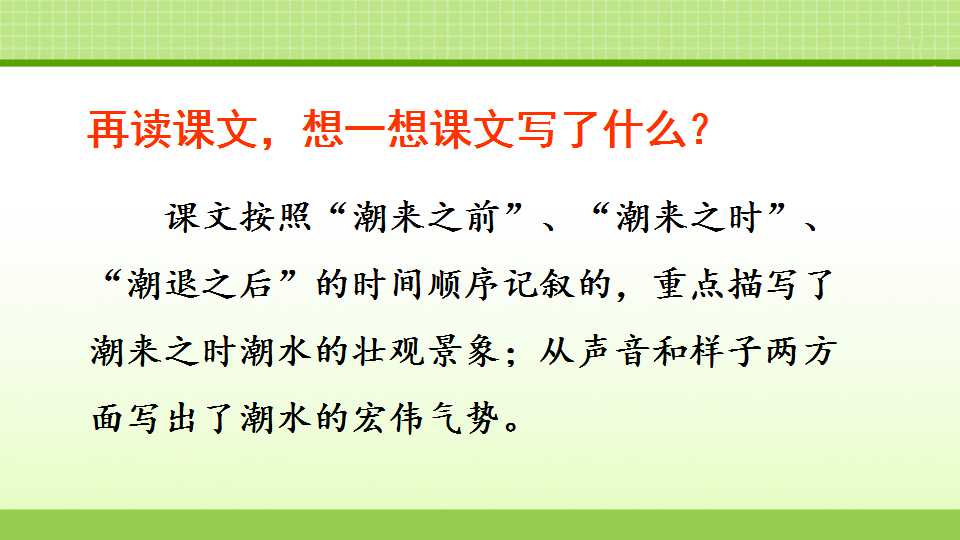 再读课文，想一想课文写了什么?

课文按照“潮来之前”、“潮来之时”、“潮退之后”的时间顺序记叙的，重点描写了潮来之时潮水的壮观景象；从声音和样子两方面写出了潮水的宏伟气势。